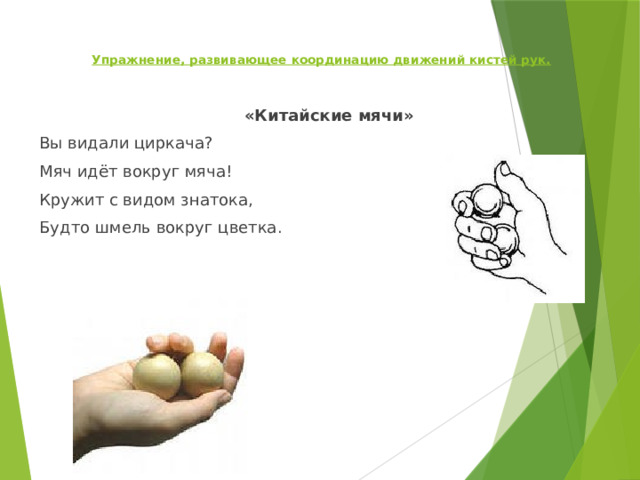 Упражнение, развивающее координацию движений кистей рук.

«Китайские мячи»

Вы видали циркача?

Мяч идёт вокруг мяча!

Кружит с видом знатока,

Будто шмель вокруг цветка.